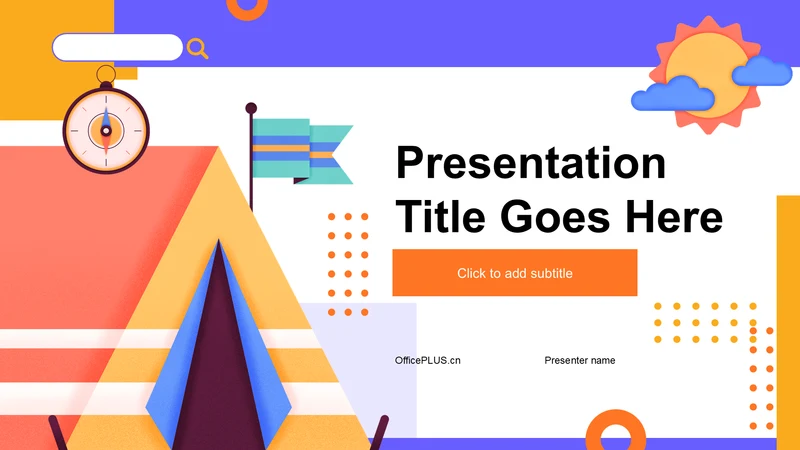 Presentation Title Goes Here

Click to add subtitle

OfficePLUS.cn

Presenter name